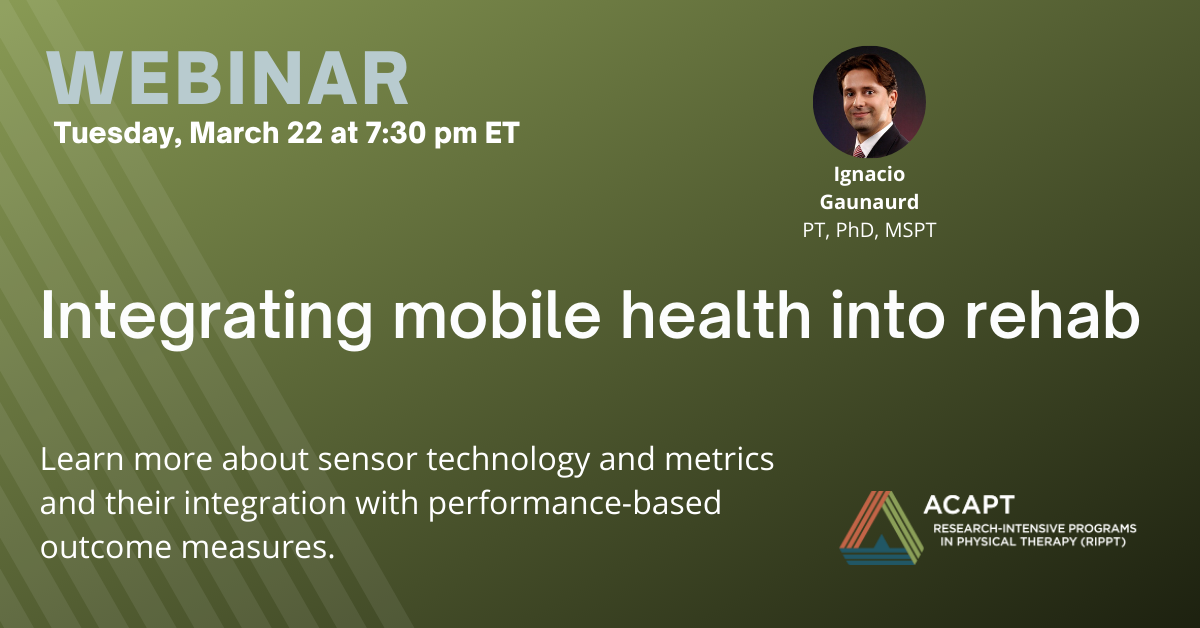 WEBINAR
Tuesday, March 22 at 7:30 pm ET

Ignacio Gaunaurd
PT, PhD, MSPT

Integrating mobile health into rehab

Learn more about sensor technology and metrics and their integration with performance-based outcome measures.

ACAPT
RESEARCH-INTENSIVE PROGRAMS IN PHYSICAL THERAPY (RIPPT)